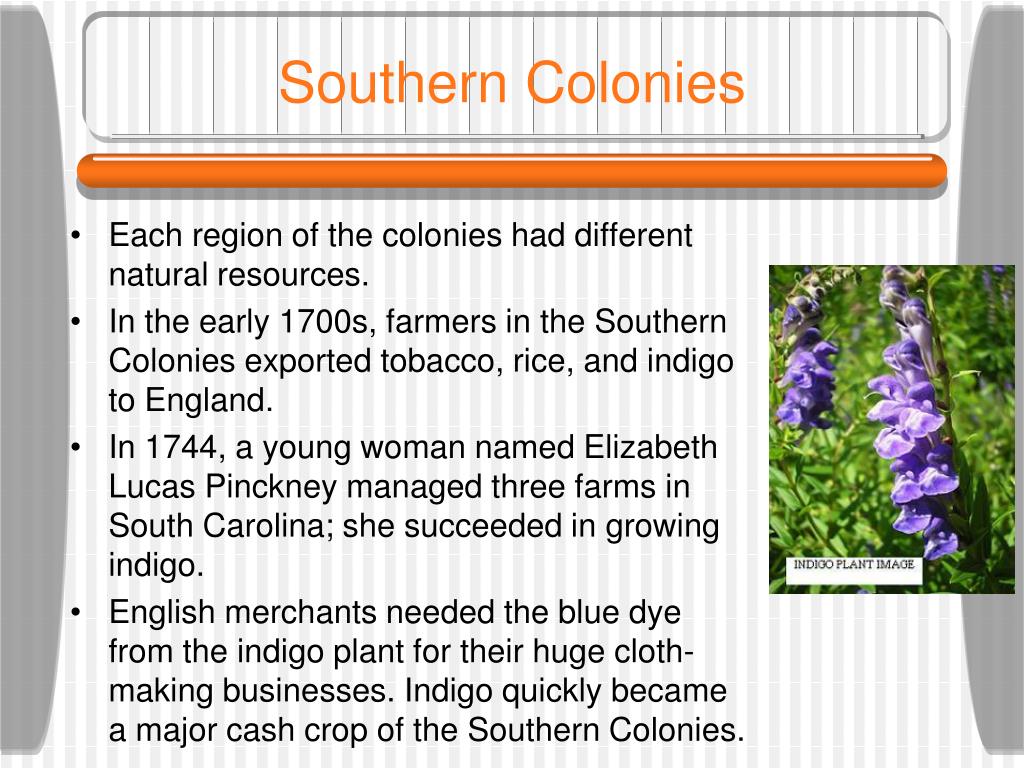 Southern Colonies

• Each region of the colonies had different natural resources.
• In the early 1700s, farmers in the Southern Colonies exported tobacco, rice, and indigo to England.
• In 1744, a young woman named Elizabeth Lucas Pinckney managed three farms in South Carolina; she succeeded in growing indigo.
• English merchants needed the blue dye from the indigo plant for their huge cloth-making businesses. Indigo quickly became a major cash crop of the Southern Colonies.

INDIGO PLANT IMAGE